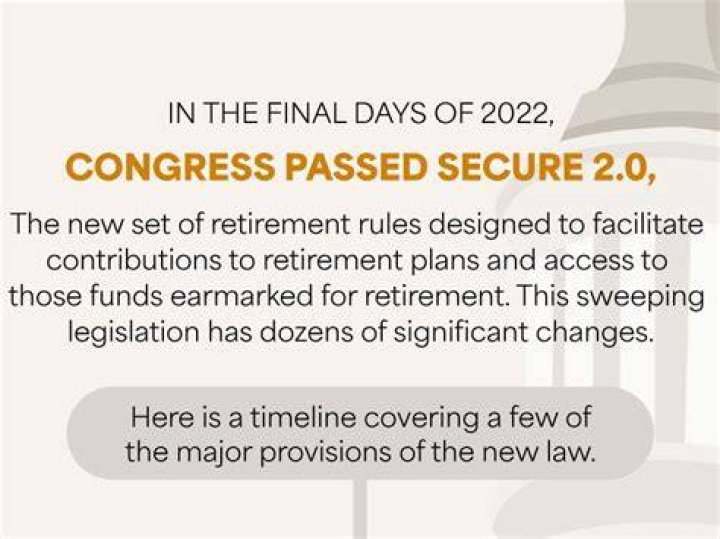 IN THE FINAL DAYS OF 2022,

CONGRESS PASSED SECURE 2.0,

The new set of retirement rules designed to facilitate contributions to retirement plans and access to those funds earmarked for retirement. This sweeping legislation has dozens of significant changes.

Here is a timeline covering a few of the major provisions of the new law.